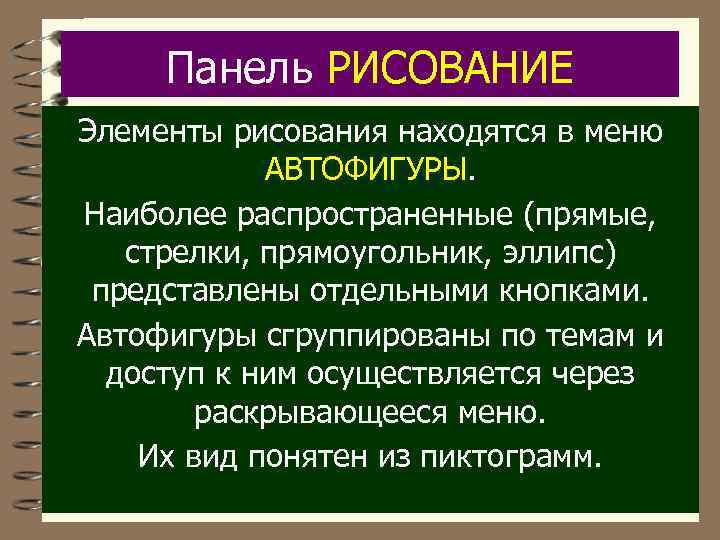 Панель РИСОВАНИЕ

Элементы рисования находятся в меню АВТОФИГУРЫ.

Наиболее распространенные (прямые, стрелки, прямоугольник, эллипс) представлены отдельными кнопками.

Автофигуры сгруппированы по темам и доступ к ним осуществляется через раскрывающееся меню.

Их вид понятен из пиктограмм.